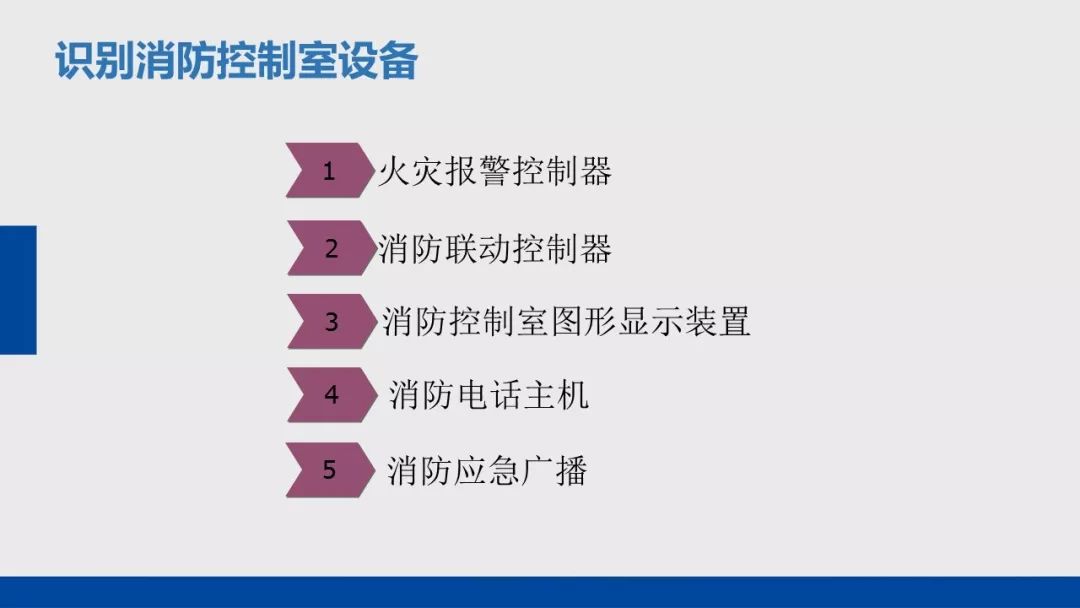 识别消防控制室设备

1 火灾报警控制器

2 消防联动控制器

3 消防控制室图形显示装置

4 消防电话主机

5 消防应急广播